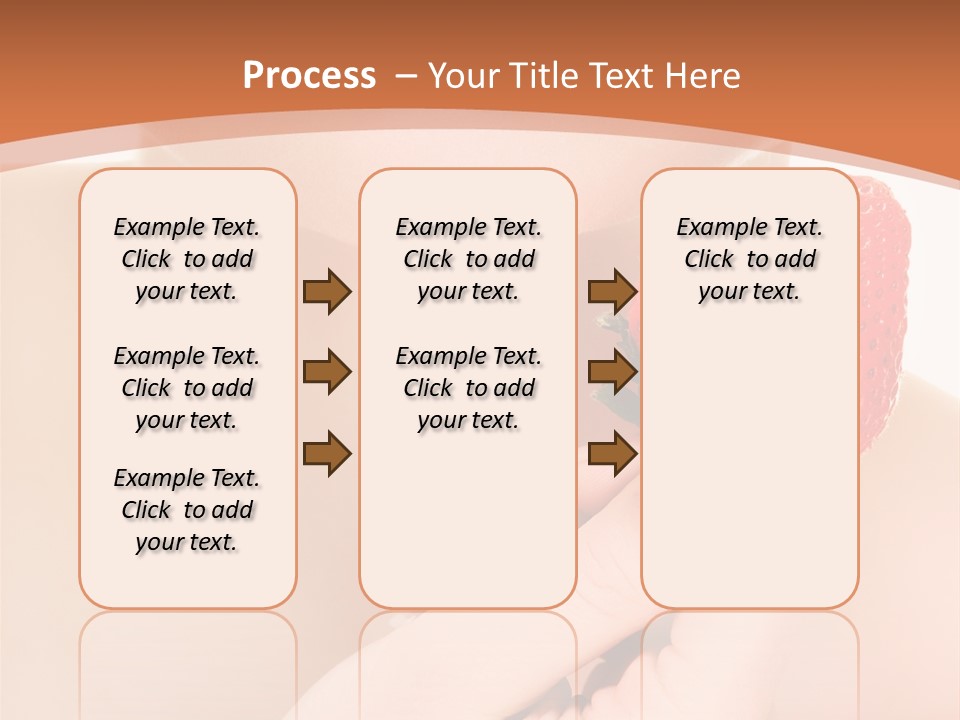 Process – Your Title Text Here

Example Text. Click to add your text.

Example Text. Click to add your text.

Example Text. Click to add your text.

Example Text. Click to add your text.

Example Text. Click to add your text.

Example Text. Click to add your text.